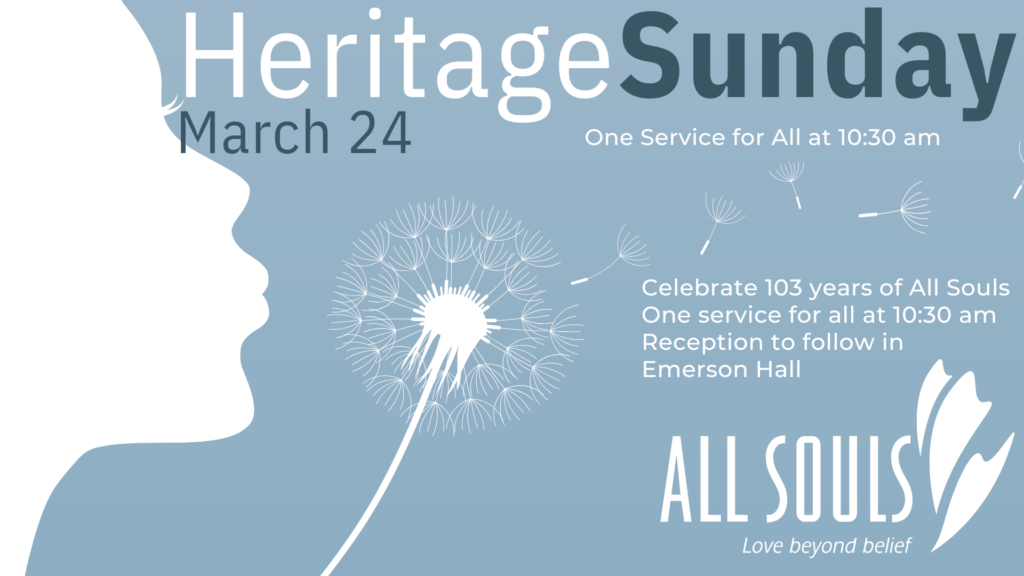 HeritageSunday
March 24

One Service for All at 10:30 am

Celebrate 103 years of All Souls
One service for all at 10:30 am
Reception to follow in
Emerson Hall

ALL SOULS
Love beyond belief